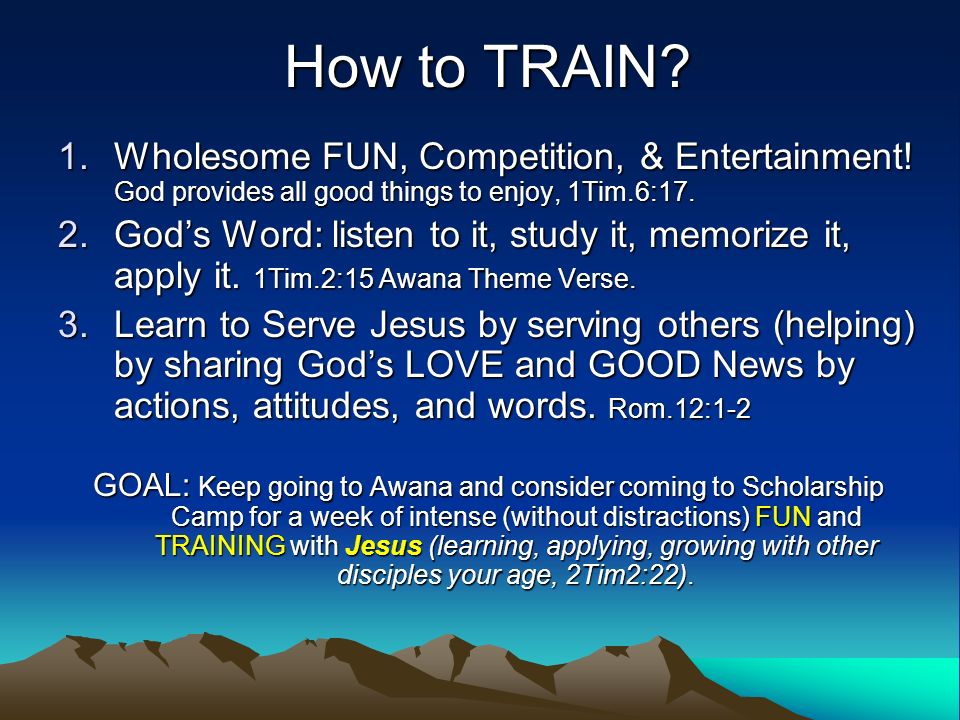 How to TRAIN?

1. Wholesome FUN, Competition, & Entertainment! God provides all good things to enjoy, 1Tim.6:17.

2. God's Word: listen to it, study it, memorize it, apply it. 1Tim.2:15 Awana Theme Verse.

3. Learn to Serve Jesus by serving others (helping) by sharing God's LOVE and GOOD News by actions, attitudes, and words. Rom.12:1-2

GOAL: Keep going to Awana and consider coming to Scholarship Camp for a week of intense (without distractions) FUN and TRAINING with Jesus (learning, applying, growing with other disciples your age, 2Tim2:22).